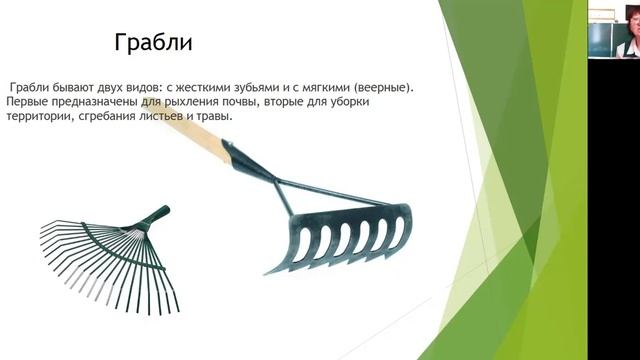 Грабли

Грабли бывают двух видов: с жесткими зубьями и с мягкими (веерные). Первые предназначены для рыхления почвы, вторые для уборки территории, сгребания листьев и травы.